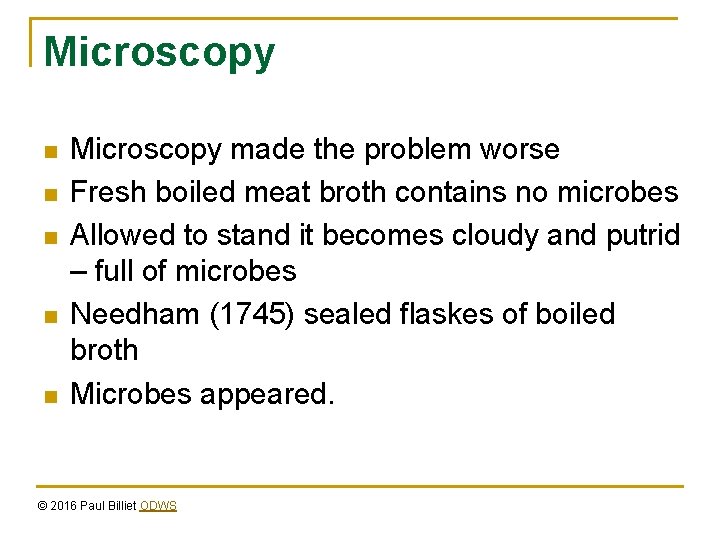 Microscopy

- Microscopy made the problem worse
- Fresh boiled meat broth contains no microbes
- Allowed to stand it becomes cloudy and putrid – full of microbes
- Needham (1745) sealed flaskes of boiled broth
- Microbes appeared.

© 2016 Paul Billiet ODWS